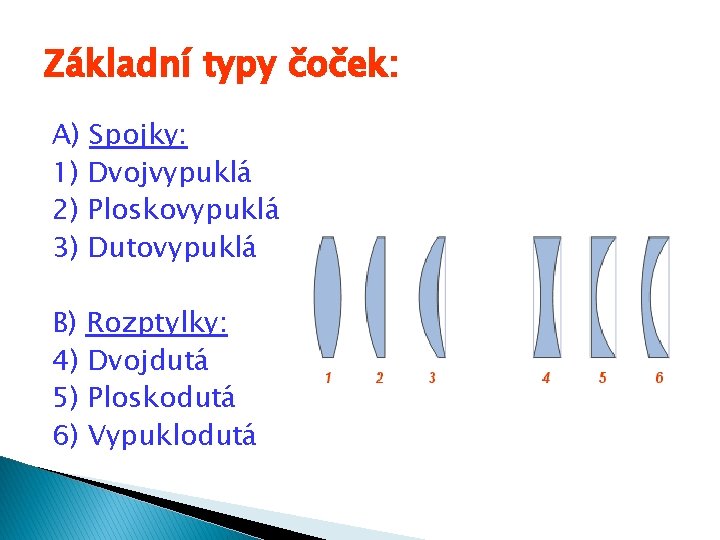 Základní typy čoček:

A) Spojky:
1) Dvojvypuklá
2) Ploskovypuklá
3) Dutovypuklá

B) Rozptylky:
4) Dvojdutá
5) Ploskodutá
6) Vypuklodutá

1 2 3 4 5 6